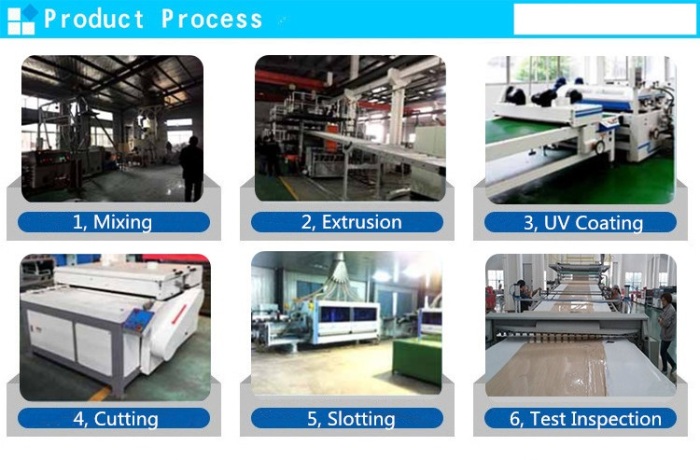 Product Process

1, Mixing

2, Extrusion

3, UV Coating

4, Cutting

5, Slotting

6, Test Inspection